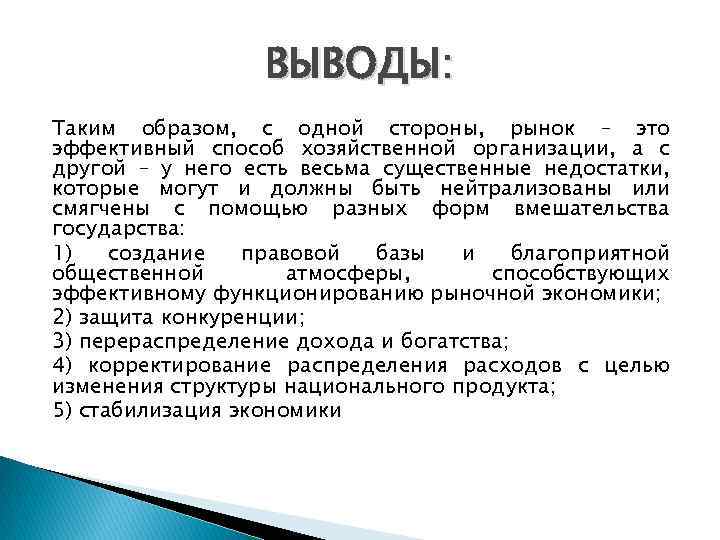 ВЫВОДЫ:

Таким образом, с одной стороны, рынок – это эффективный способ хозяйственной организации, а с другой – у него есть весьма существенные недостатки, которые могут и должны быть нейтрализованы или смягчены с помощью разных форм вмешательства государства:

1) создание правовой базы и благоприятной общественной атмосферы, способствующих эффективному функционированию рыночной экономики;

2) защита конкуренции;

3) перераспределение дохода и богатства;

4) корректирование распределения расходов с целью изменения структуры национального продукта;

5) стабилизация экономики